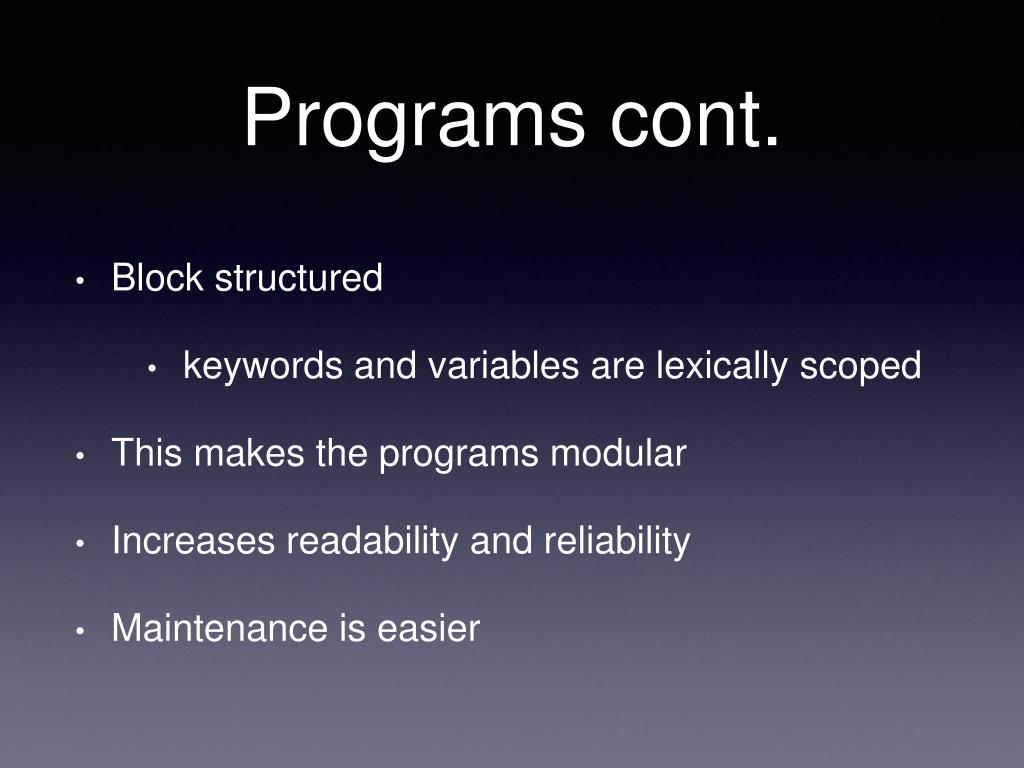 Programs cont.

• Block structured

• keywords and variables are lexically scoped

• This makes the programs modular

• Increases readability and reliability

• Maintenance is easier